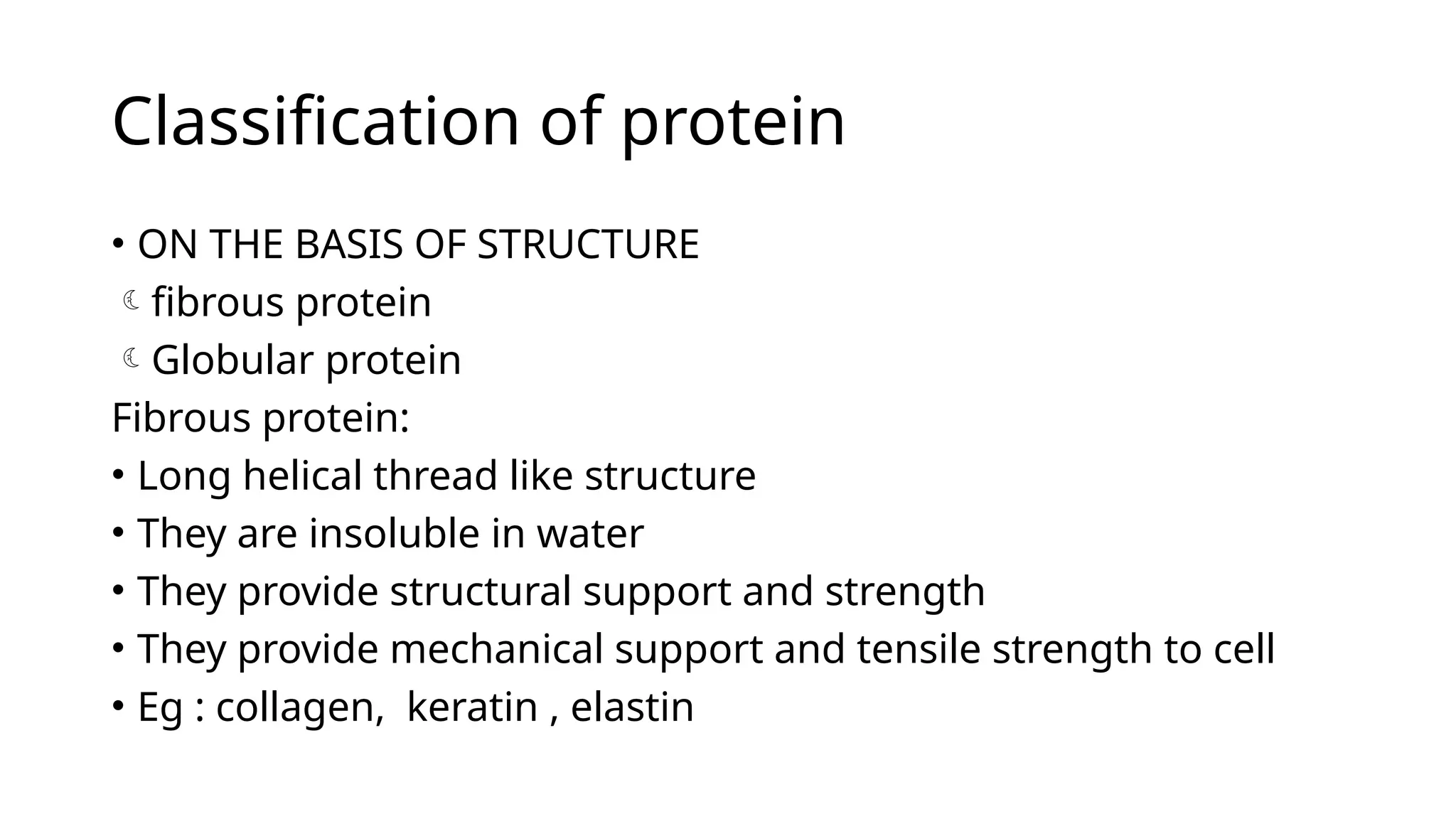 Classification of protein

• ON THE BASIS OF STRUCTURE

☾ fibrous protein

☾ Globular protein

Fibrous protein:

• Long helical thread like structure

• They are insoluble in water

• They provide structural support and strength

• They provide mechanical support and tensile strength to cell

• Eg : collagen, keratin , elastin